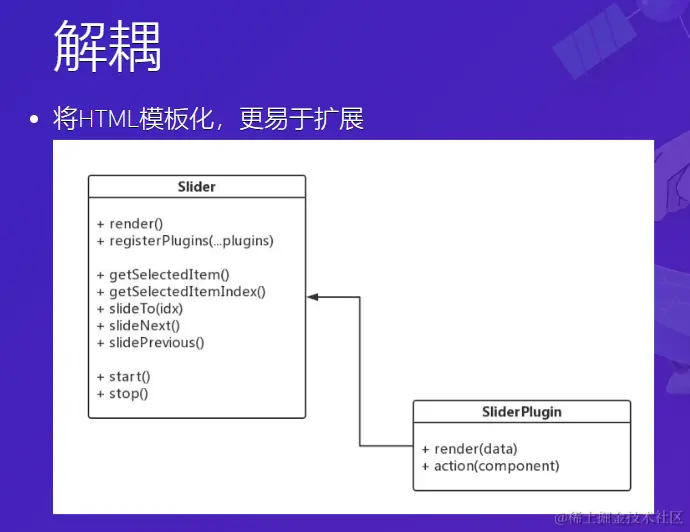 解耦

• 将HTML模板化，更易于扩展

Slider

+ render()
+ registerPlugins(...plugins)

+ getSelectedItem()
+ getSelectedItemIndex()
+ slideTo(idx)
+ slideNext()
+ slidePrevious()

+ start()
+ stop()

SliderPlugin

+ render(data)
+ action(component)

@稀土掘金技术社区